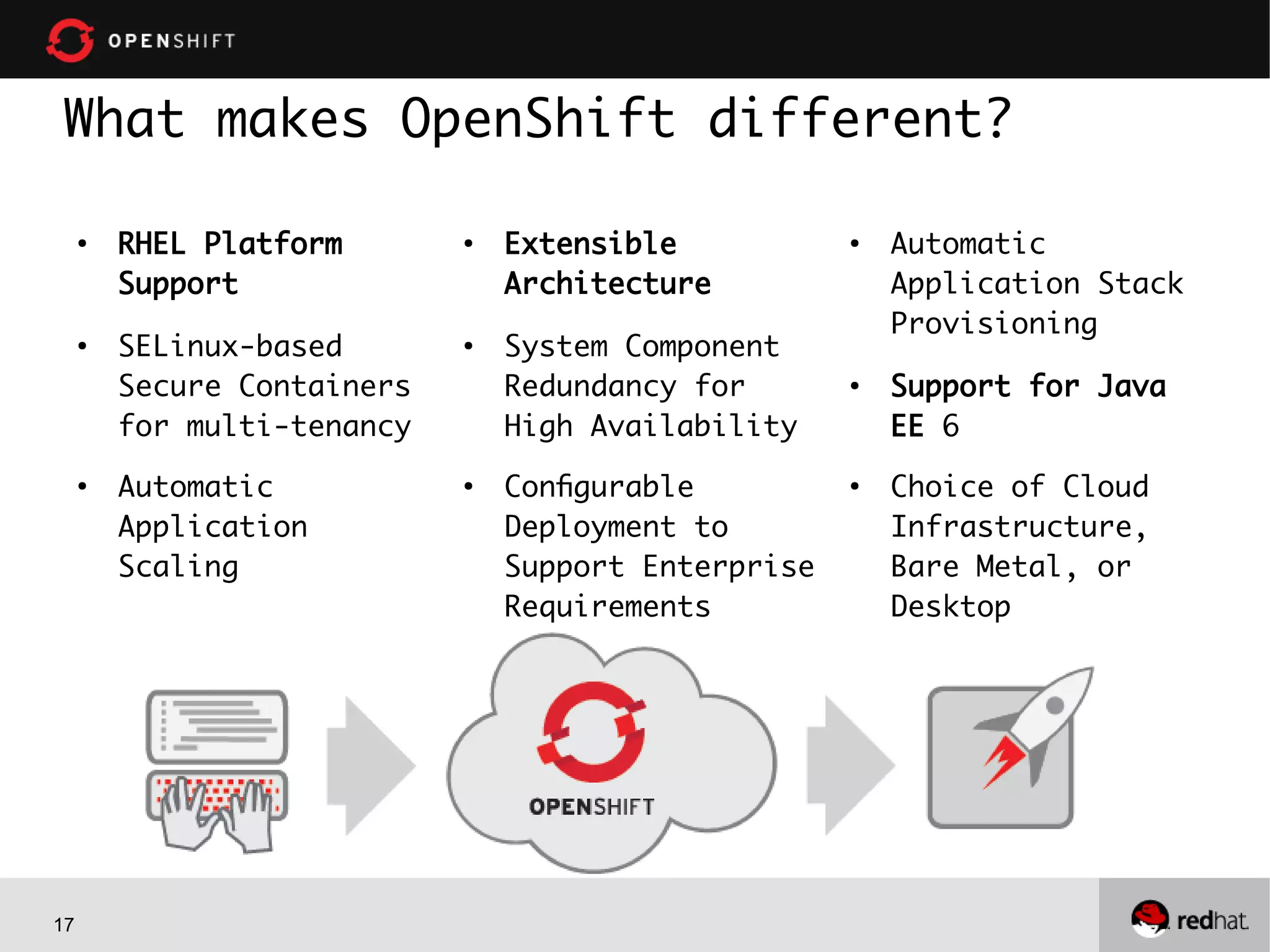 OPENSHIFT

What makes OpenShift different?

• RHEL Platform Support

• SELinux-based Secure Containers for multi-tenancy

• Automatic Application Scaling

• Extensible Architecture

• System Component Redundancy for High Availability

• Configurable Deployment to Support Enterprise Requirements

• Automatic Application Stack Provisioning

• Support for Java EE 6

• Choice of Cloud Infrastructure, Bare Metal, or Desktop

OPENSHIFT

17

redhat.